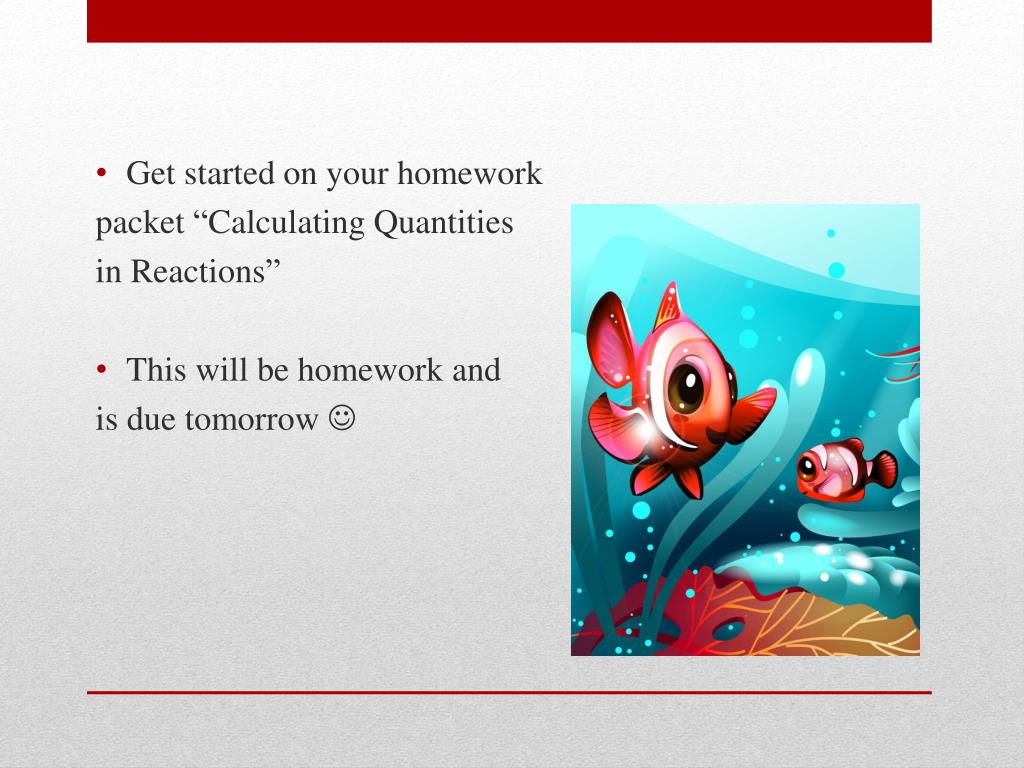 • Get started on your homework packet “Calculating Quantities in Reactions”

• This will be homework and is due tomorrow ☺